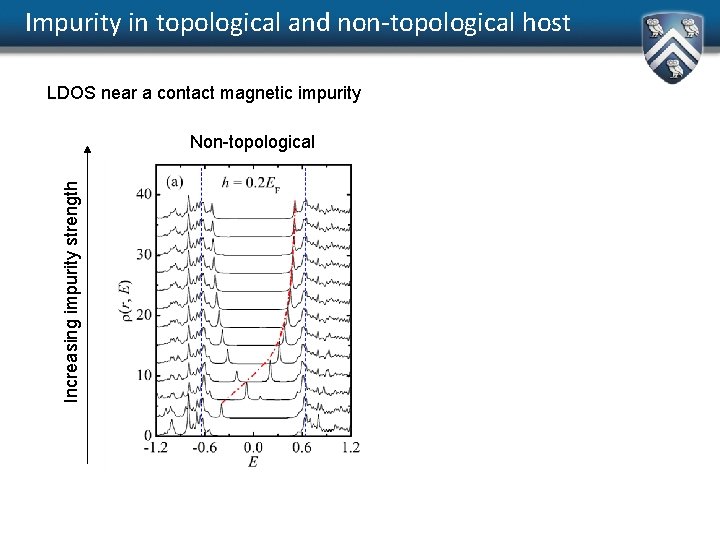 Impurity in topological and non-topological host

LDOS near a contact magnetic impurity

Non-topological

Increasing impurity strength

(a) $h = 0.2E_F$

$\rho(r, E)$

40
30
20
10
0

-1.2 -0.6 0.0 0.6 1.2

$E$